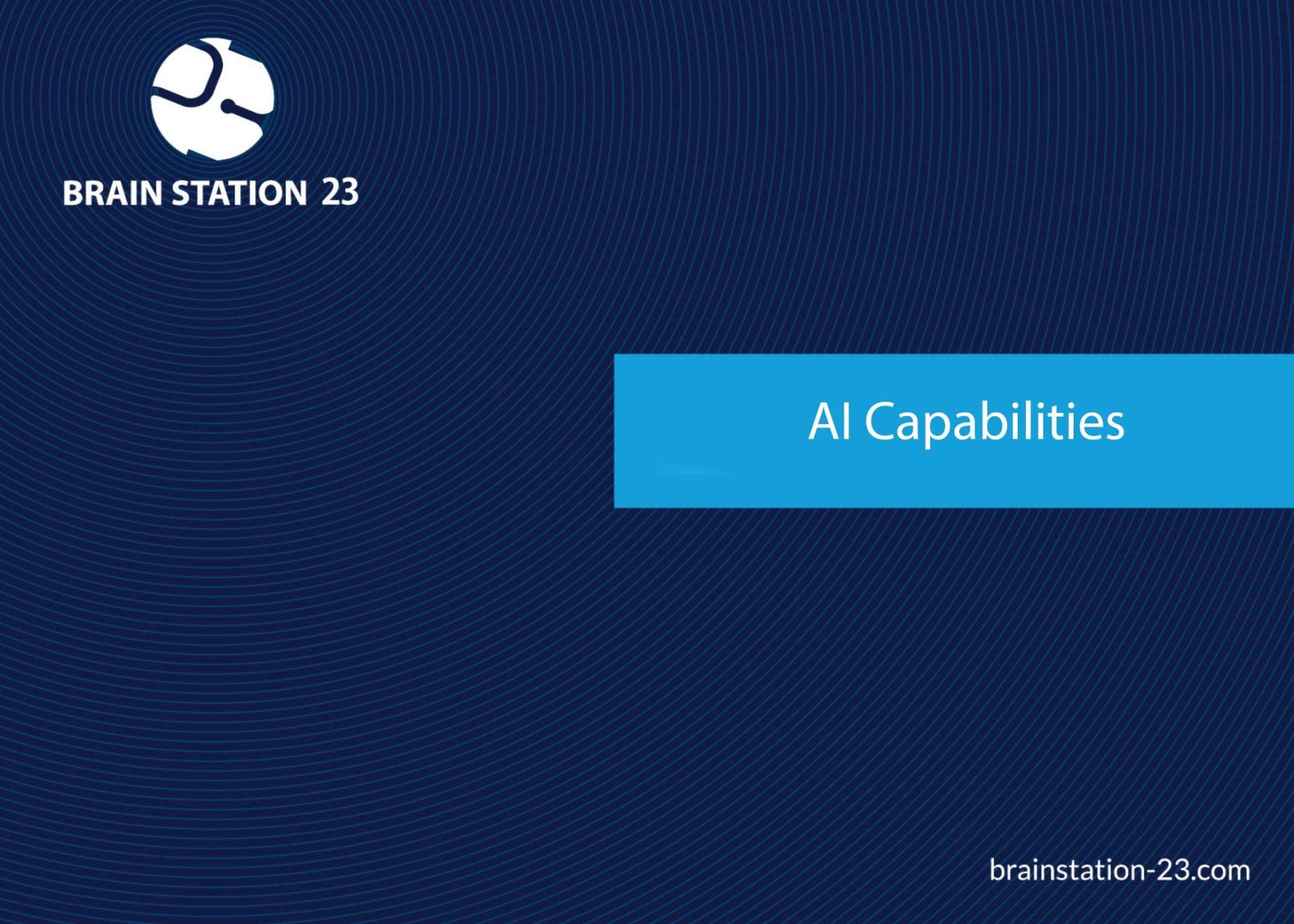 BRAIN STATION 23

AI Capabilities

brainstation-23.com